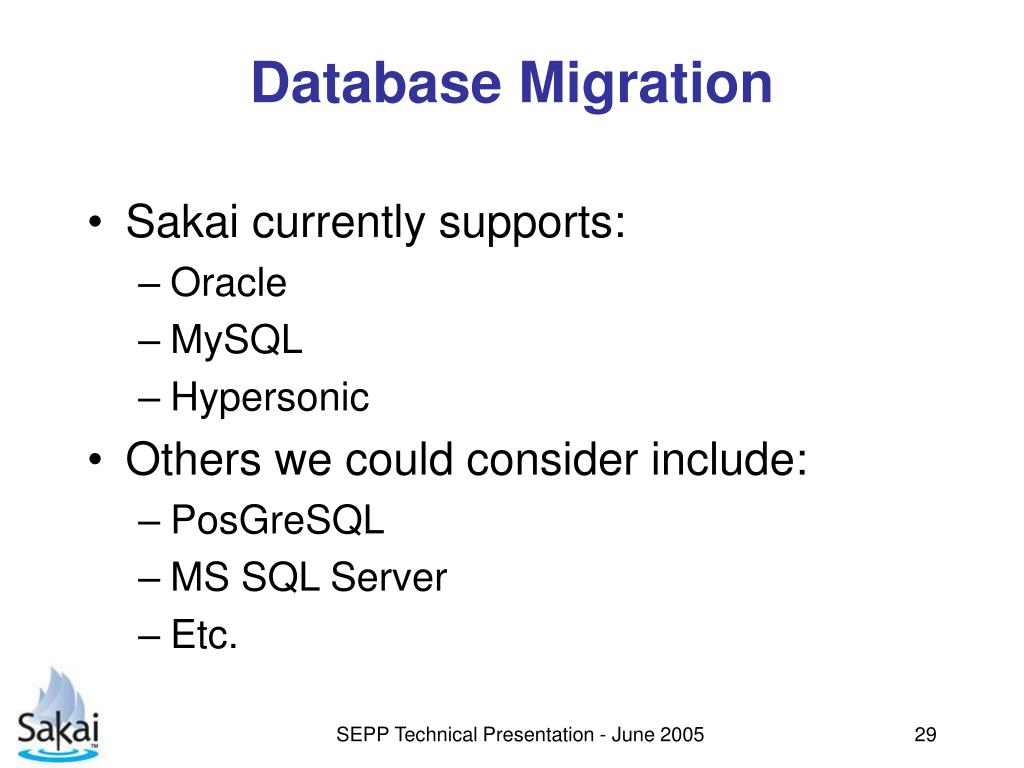 Database Migration

• Sakai currently supports:
– Oracle
– MySQL
– Hypersonic
• Others we could consider include:
– PosGreSQL
– MS SQL Server
– Etc.

Sakai™

SEPP Technical Presentation - June 2005

29